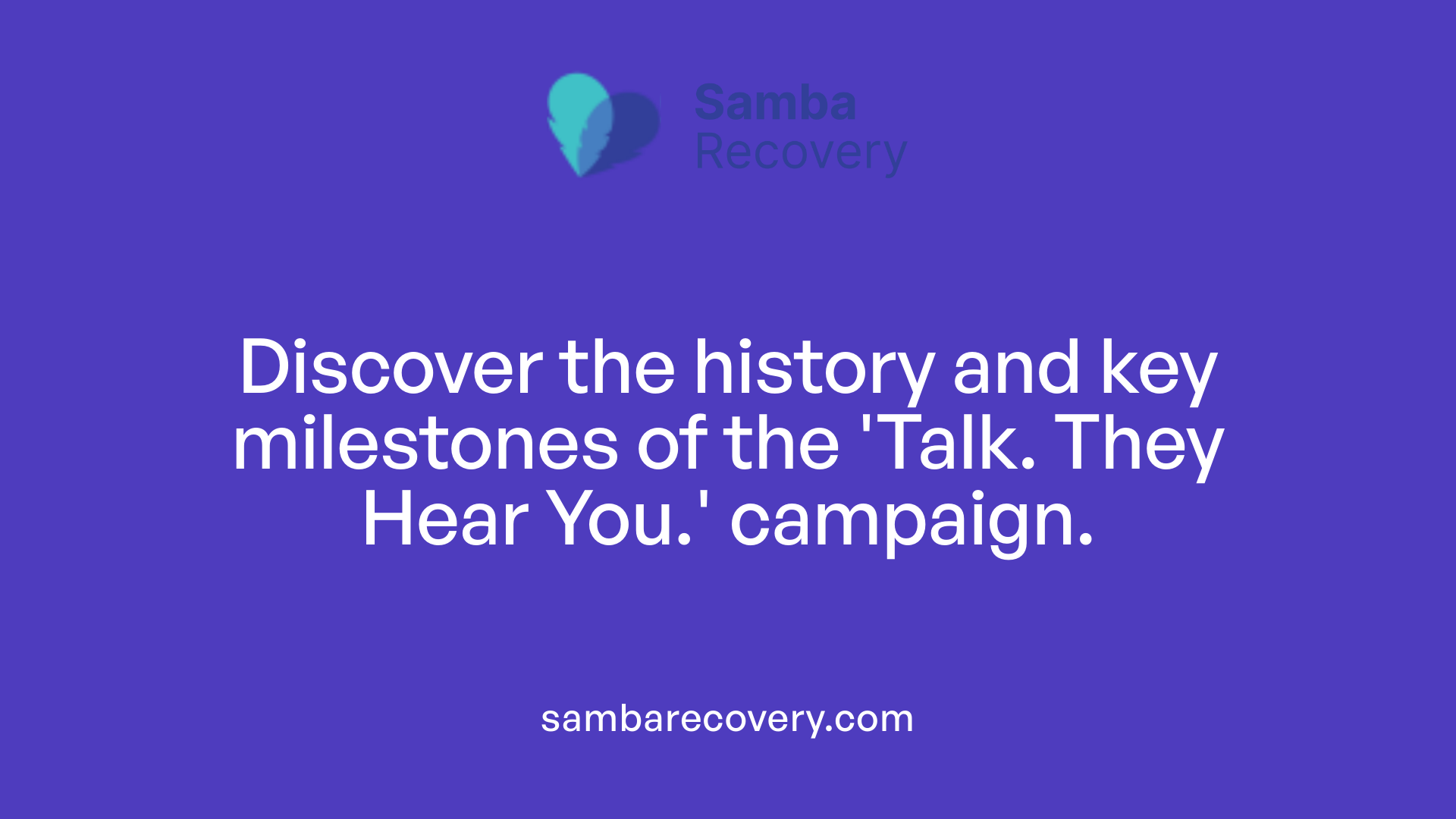 Samba
Recovery

Discover the history and key milestones of the 'Talk. They Hear You.' campaign.

sambarecovery.com